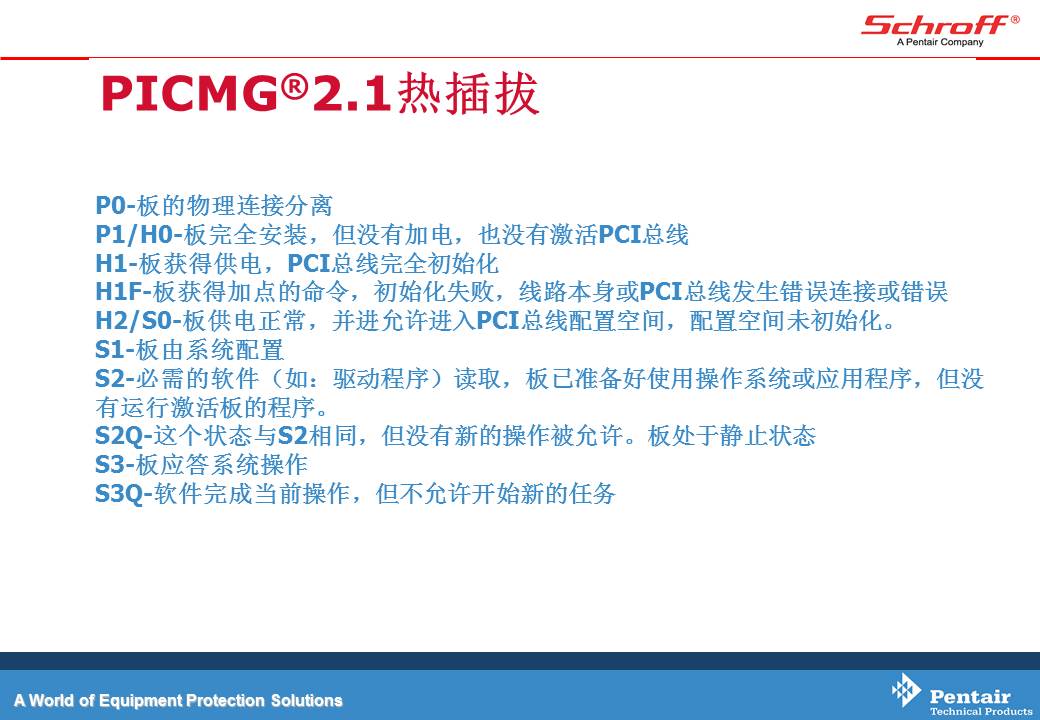 Schroff®
A Pentair Company

PICMG®2.1热插拔

P0-板的物理连接分离
P1/H0-板完全安装，但没有加电，也没有激活PCI总线
H1-板获得供电，PCI总线完全初始化
H1F-板获得加点的命令，初始化失败，线路本身或PCI总线发生错误连接或错误
H2/S0-板供电正常，并进允许进入PCI总线配置空间，配置空间未初始化。
S1-板由系统配置
S2-必需的软件（如：驱动程序）读取，板已准备好使用操作系统或应用程序，但没有运行激活板的程序。
S2Q-这个状态与S2相同，但没有新的操作被允许。板处于静止状态
S3-板应答系统操作
S3Q-软件完成当前操作，但不允许开始新的任务

A World of Equipment Protection Solutions

Pentair
Technical Products